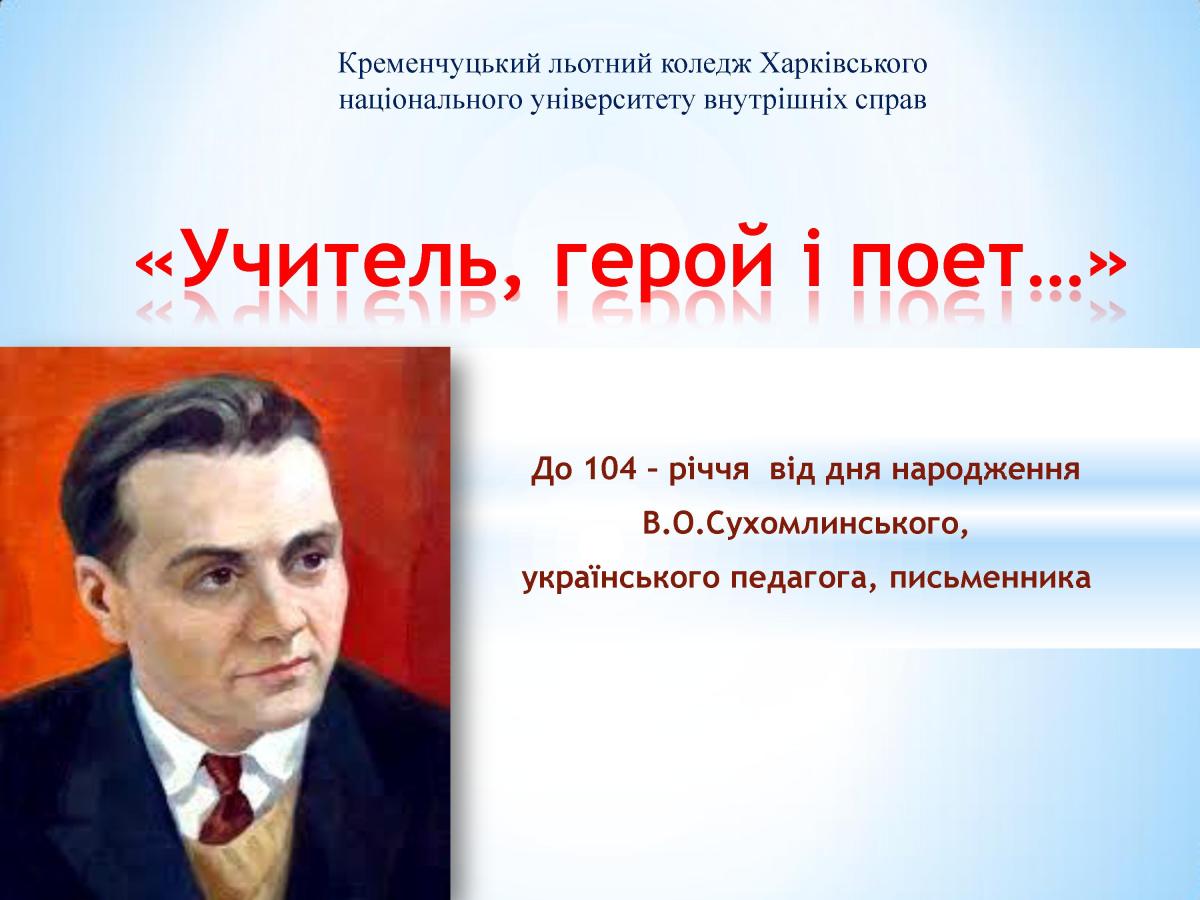 Кременчуцький льотний коледж Харківського національного університету внутрішніх справ

«Учитель, герой і поет…»

До 104 – річчя від дня народження В.О.Сухомлинського, українського педагога, письменника